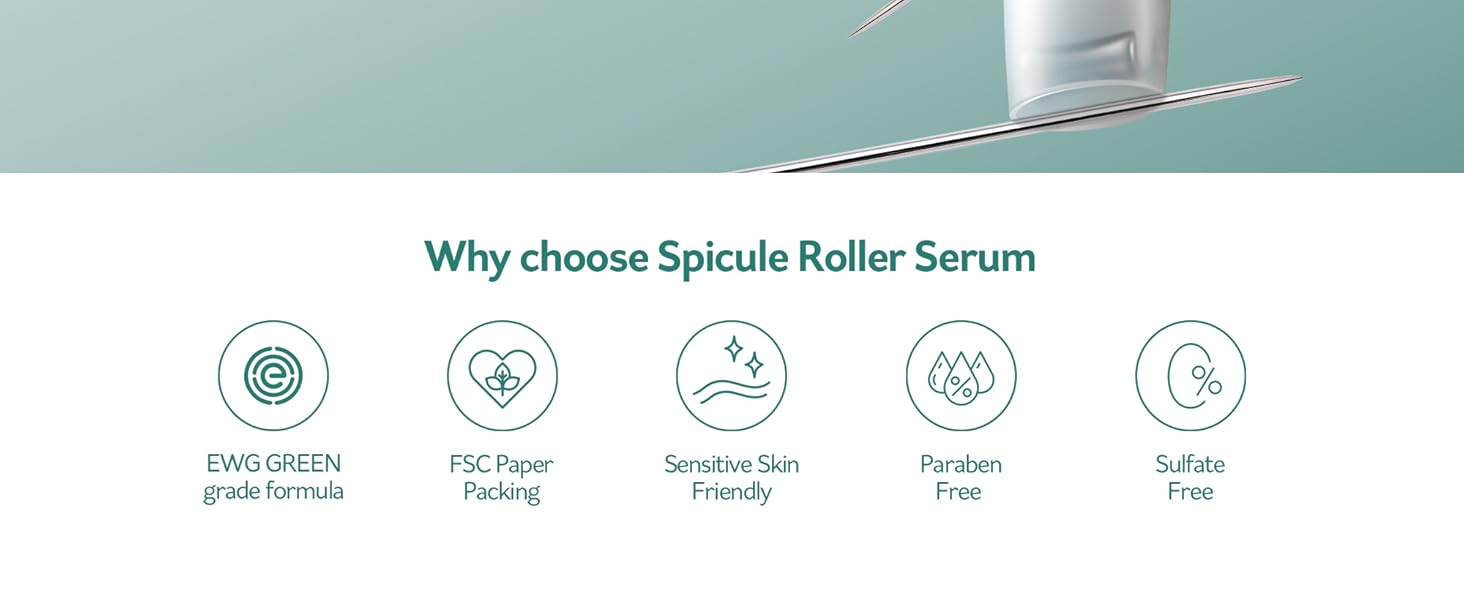 Why choose Spicule Roller Serum

EWG GREEN grade formula

FSC Paper Packing

Sensitive Skin Friendly

Paraben Free

Sulfate Free